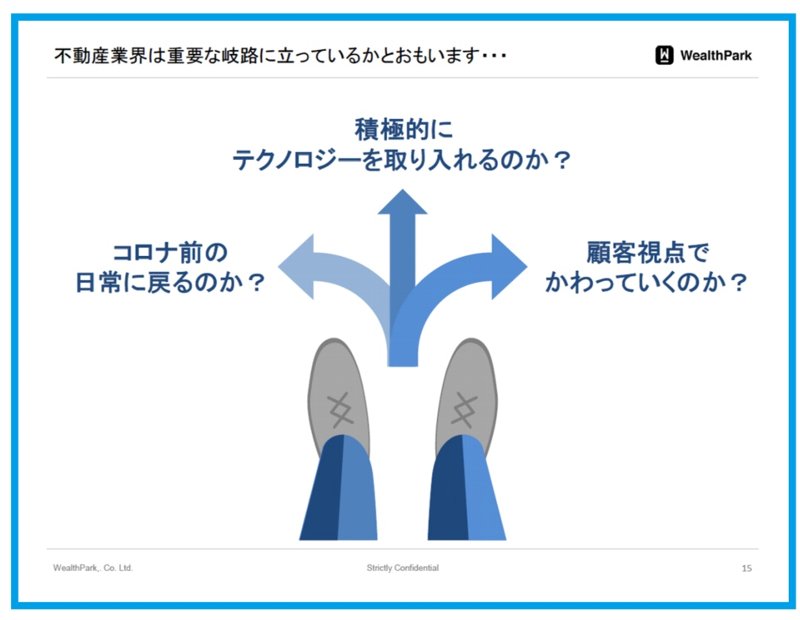 不動産業界は重要な岐路に立っているかとおもいます・・・

WealthPark

積極的に
テクノロジーを取り入れるのか？

コロナ前の
日常に戻るのか？

顧客視点で
かわっていくのか？

WealthPark,. Co. Ltd.

Strictly Confidential

15